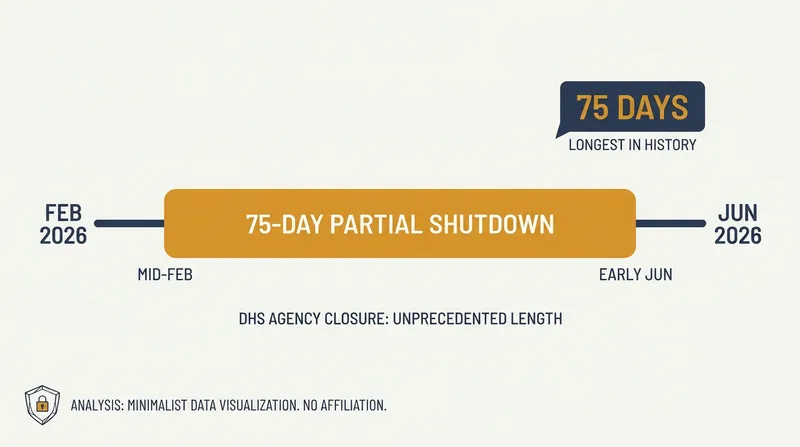 75 DAYS
LONGEST IN HISTORY

FEB 2026

75-DAY PARTIAL SHUTDOWN

JUN 2026

MID-FEB

EARLY JUN

DHS AGENCY CLOSURE: UNPRECEDENTED LENGTH

ANALYSIS: MINIMALIST DATA VISUALIZATION. NO AFFILIATION.